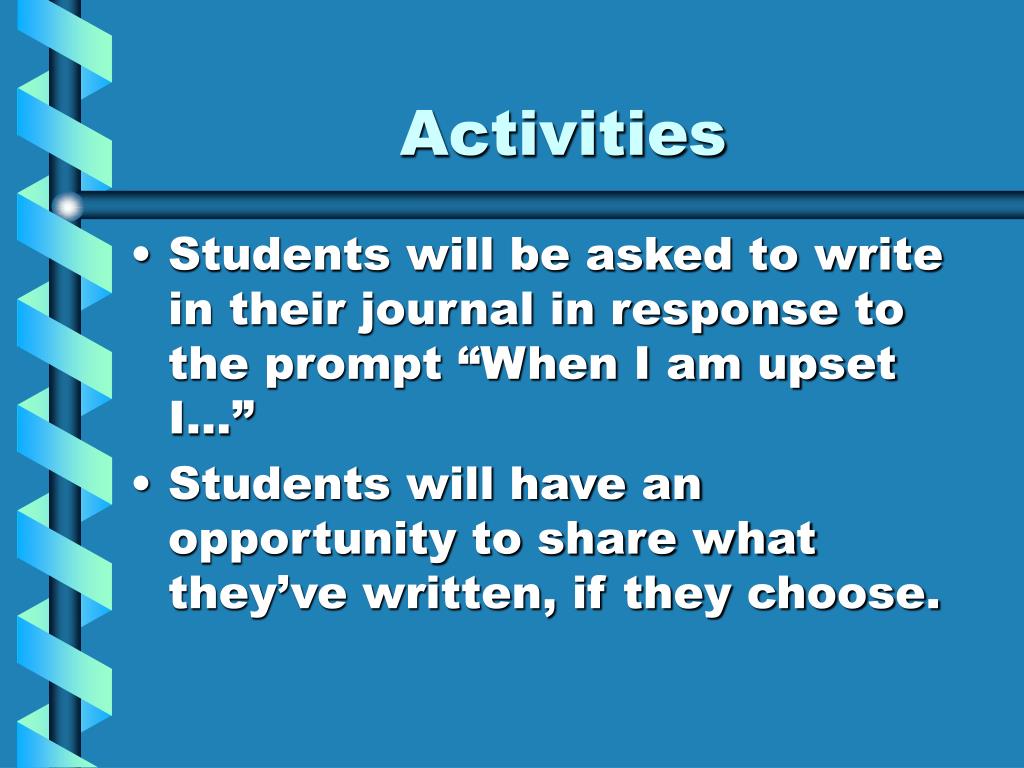 Activities

• Students will be asked to write in their journal in response to the prompt “When I am upset I…”

• Students will have an opportunity to share what they’ve written, if they choose.